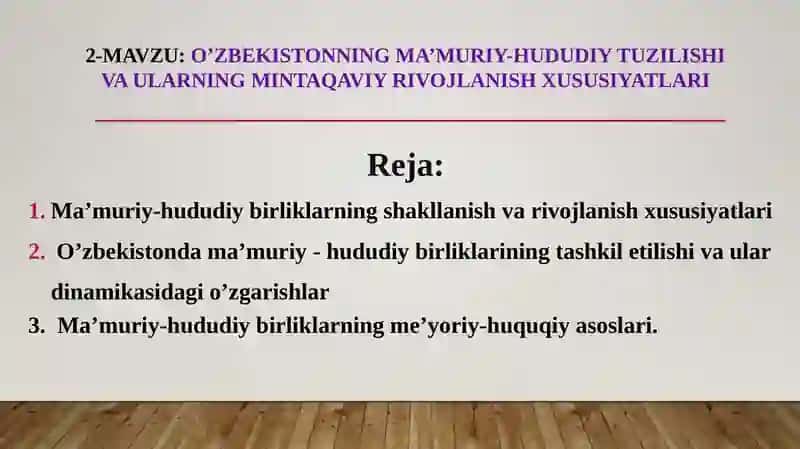 2-MAVZU: O’ZBEKISTONNING MA’MURIY-HUDUDIY TUZILISHI VA ULARNING MINTAQAVIY RIVOJLANISH XUSUSIYATLARI

Reja:

1. Ma’muriy-hududiy birliklarning shakllanish va rivojlanish xususiyatlari
2. O’zbekistonda ma’muriy - hududiy birliklarining tashkil etilishi va ular dinamikasidagi o’zgarishlar
3. Ma’muriy-hududiy birliklarning me’yoriy-huquqiy asoslari.